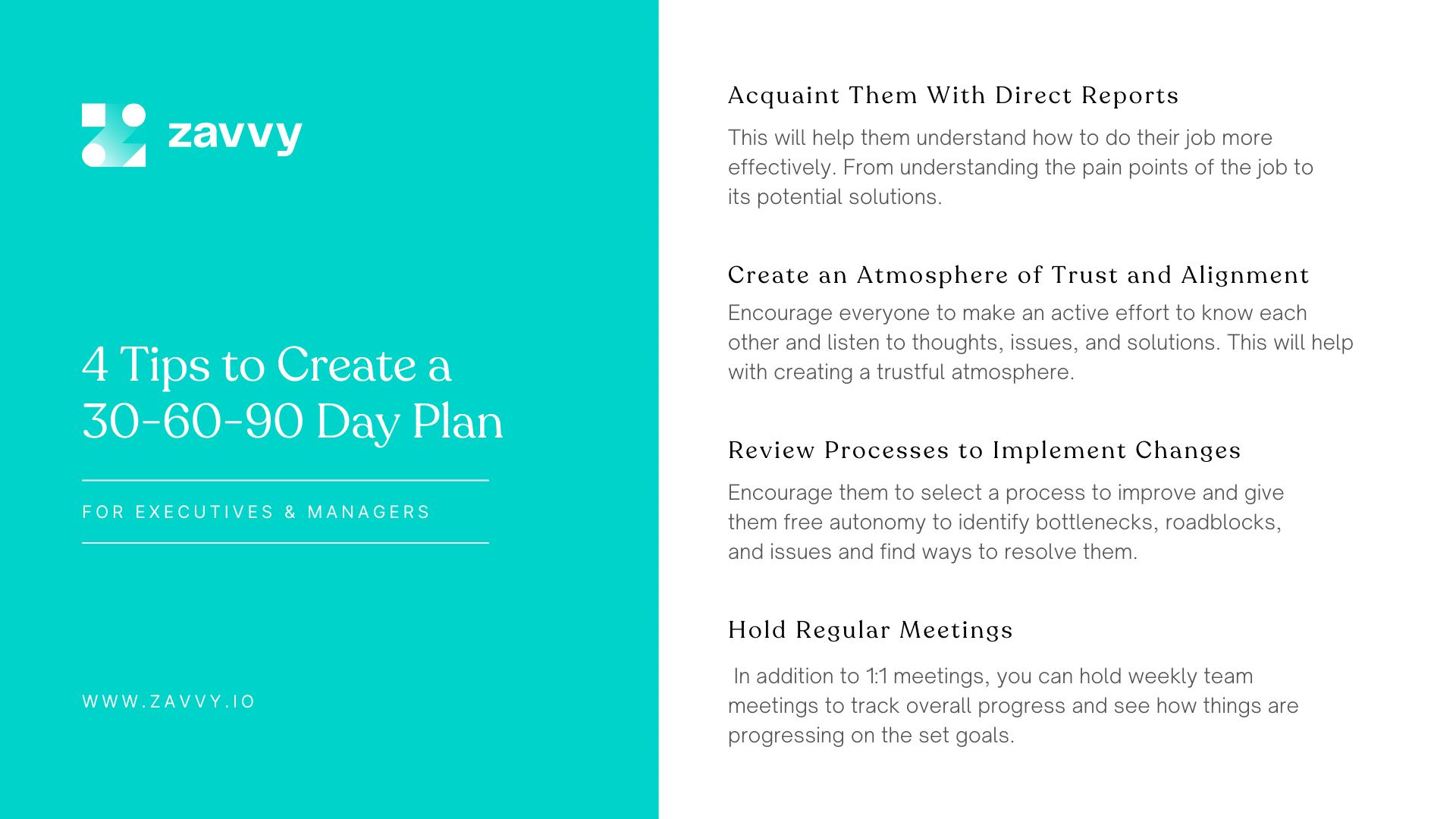 zavvy

4 Tips to Create a 30-60-90 Day Plan

FOR EXECUTIVES & MANAGERS

WWW.ZAVVY.IO

Acquaint Them With Direct Reports

This will help them understand how to do their job more effectively. From understanding the pain points of the job to its potential solutions.

Create an Atmosphere of Trust and Alignment

Encourage everyone to make an active effort to know each other and listen to thoughts, issues, and solutions. This will help with creating a trustful atmosphere.

Review Processes to Implement Changes

Encourage them to select a process to improve and give them free autonomy to identify bottlenecks, roadblocks, and issues and find ways to resolve them.

Hold Regular Meetings

In addition to 1:1 meetings, you can hold weekly team meetings to track overall progress and see how things are progressing on the set goals.